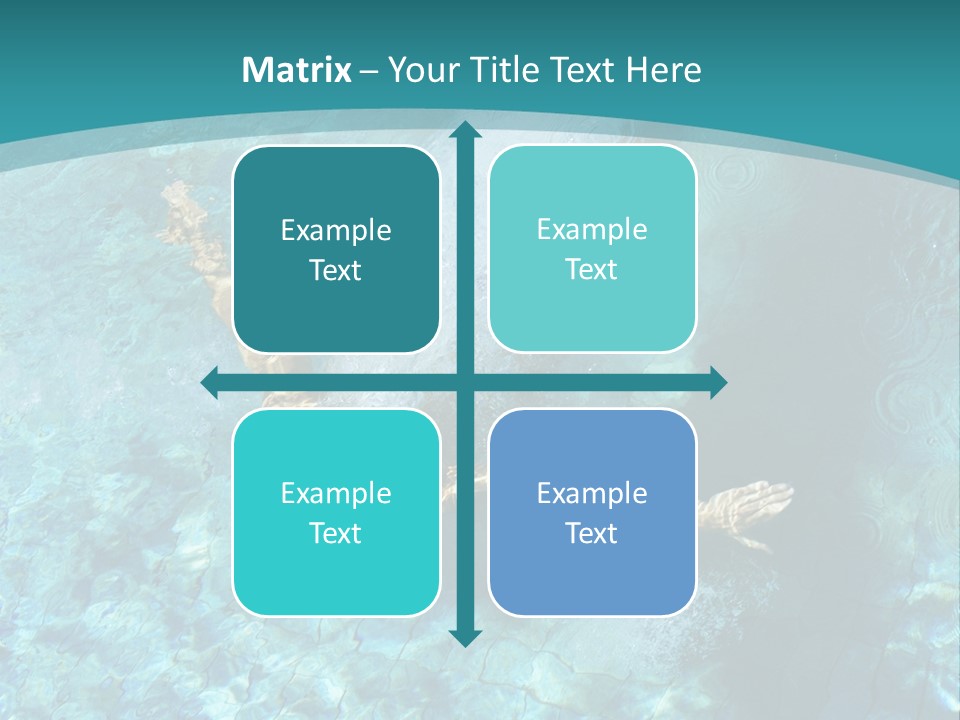 Matrix – Your Title Text Here

Example Text

Example Text

Example Text

Example Text